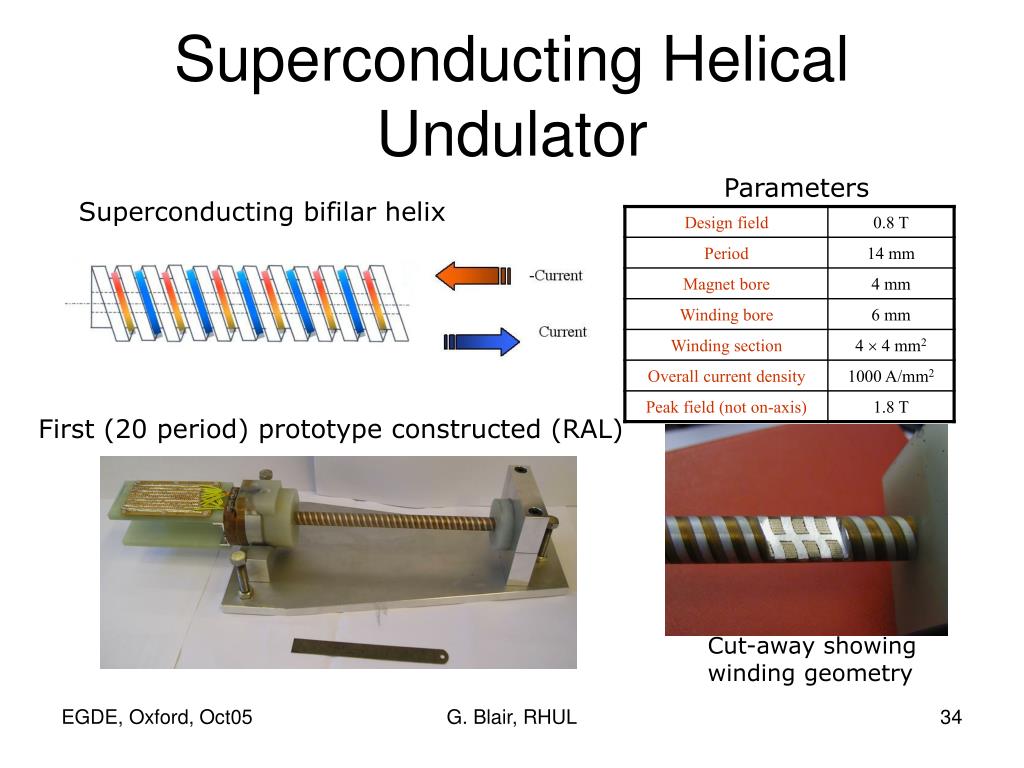 Superconducting Helical Undulator

Superconducting bifilar helix

-Current

Current

Parameters

| Design field | 0.8 T |
|---|---|
| Period | 14 mm |
| Magnet bore | 4 mm |
| Winding bore | 6 mm |
| Winding section | $4 \times 4$ mm$^2$ |
| Overall current density | 1000 A/mm$^2$ |
| Peak field (not on-axis) | 1.8 T |

First (20 period) prototype constructed (RAL)

Cut-away showing winding geometry

EGDE, Oxford, Oct05

G. Blair, RHUL

34